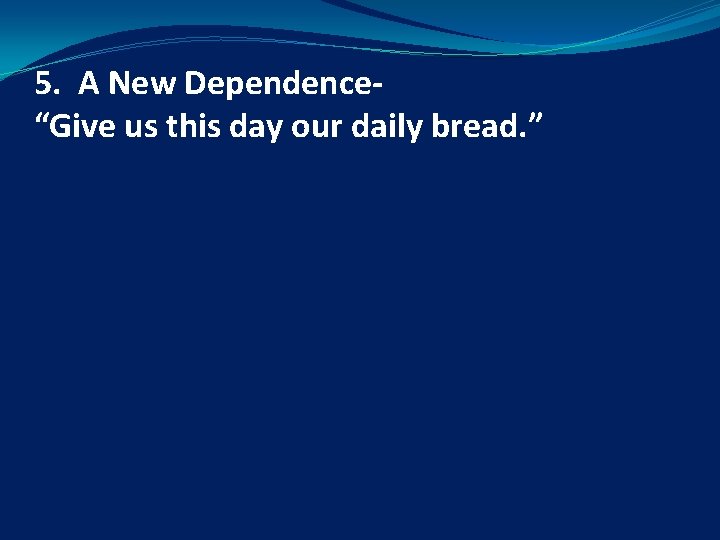 5. A New Dependence-
“Give us this day our daily bread.”